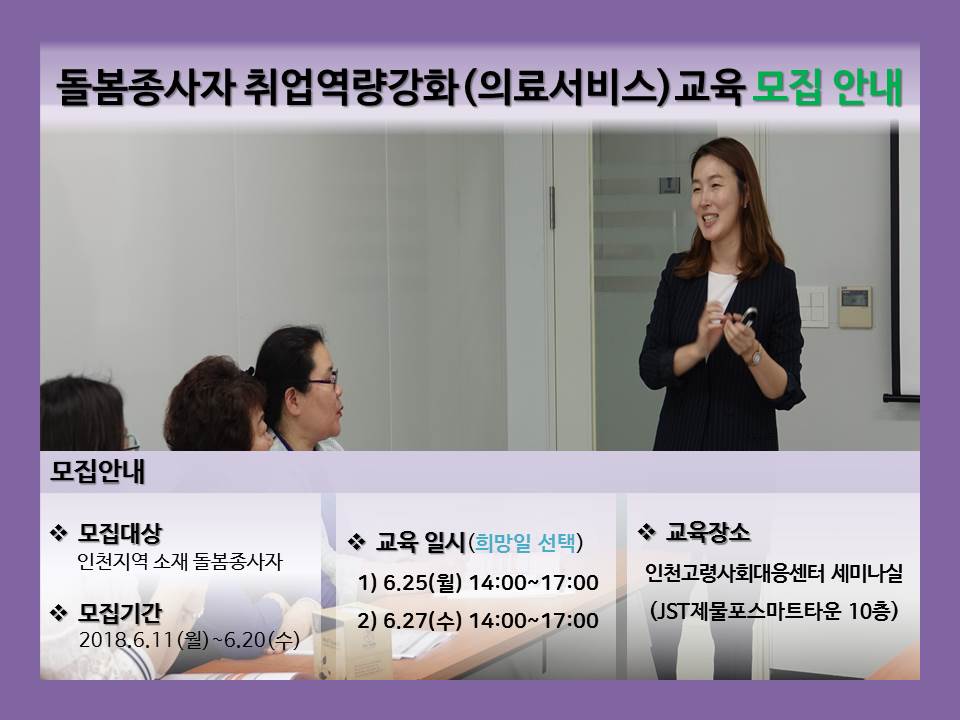 돌봄종사자 취업역량강화(의료서비스)교육 모집 안내

모집안내

❖ 모집대상
인천지역 소재 돌봄종사자

❖ 모집기간
2018.6.11(월)~6.20(수)

❖ 교육 일시(희망일 선택)
1) 6.25(월) 14:00~17:00
2) 6.27(수) 14:00~17:00

❖ 교육장소
인천고령사회대응센터 세미나실
(JST제물포스마트타운 10층)